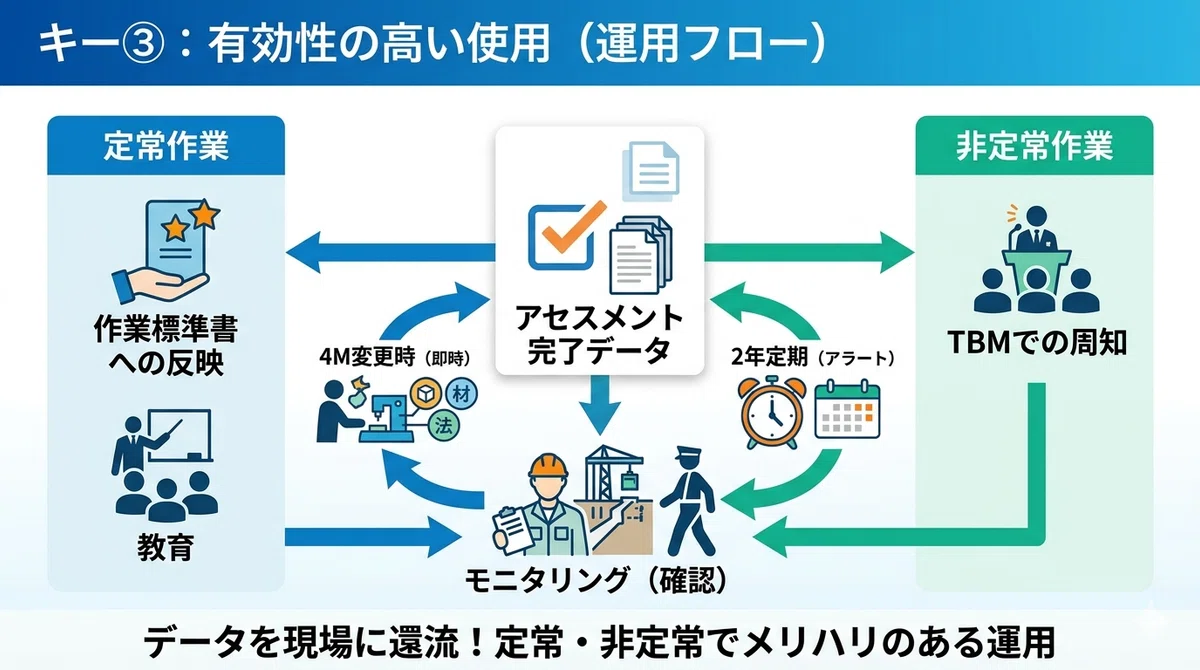 キー③：有効性の高い使用（運用フロー）

定常作業

作業標準書への反映

教育

アセスメント完了データ

4M変更時（即時）

材

法

2年定期（アラート）

モニタリング（確認）

非定常作業

TBMでの周知

データを現場に還流！定常・非定常でメリハリのある運用